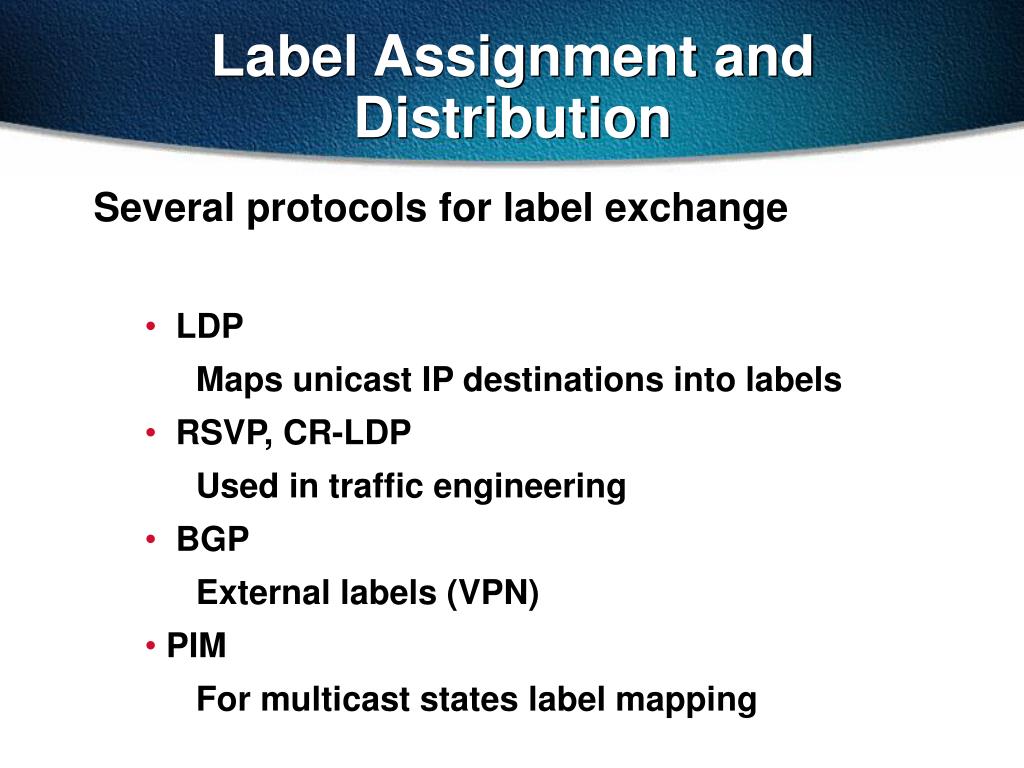 Label Assignment and Distribution

Several protocols for label exchange

• LDP

Maps unicast IP destinations into labels

• RSVP, CR-LDP

Used in traffic engineering

• BGP

External labels (VPN)

• PIM

For multicast states label mapping